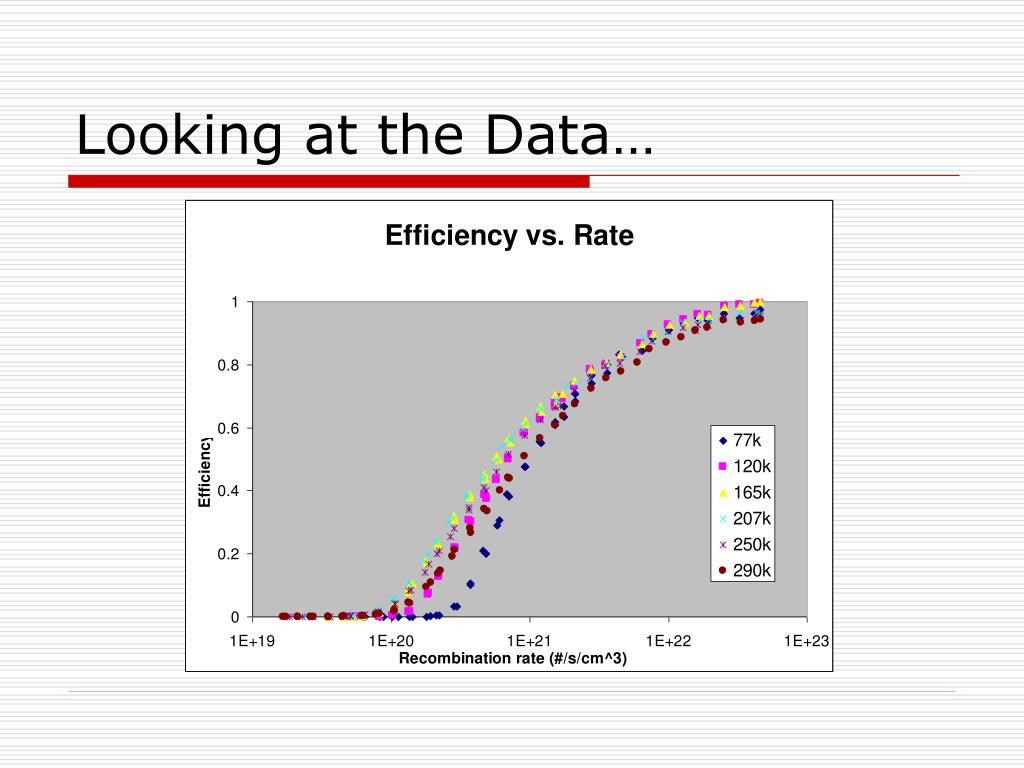 Looking at the Data…

Efficiency vs. Rate

1
0.8
0.6
0.4
0.2
0

Efficiency

1E+19
1E+20
1E+21
1E+22
1E+23

Recombination rate (#/s/cm^3)

77k
120k
165k
207k
250k
290k